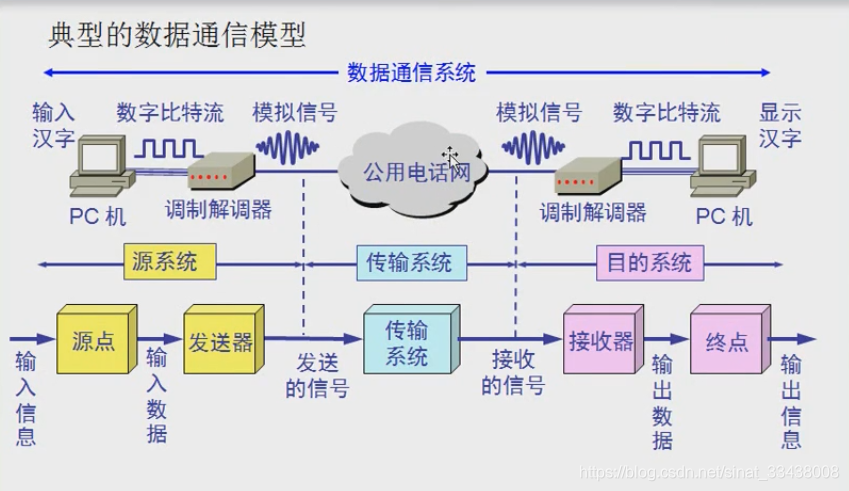 典型的数据通信模型

数据通信系统

输入汉字

数字比特流

模拟信号

公用电话网

模拟信号

数字比特流

显示汉字

PC 机

调制解调器

调制解调器

PC 机

源系统

传输系统

目的系统

输入信息

源点

输入数据

发送器

发送的信号

传输系统

接收的信号

接收器

输出数据

终点

输出信息

https://blog.csdn.net/sinat_33438008